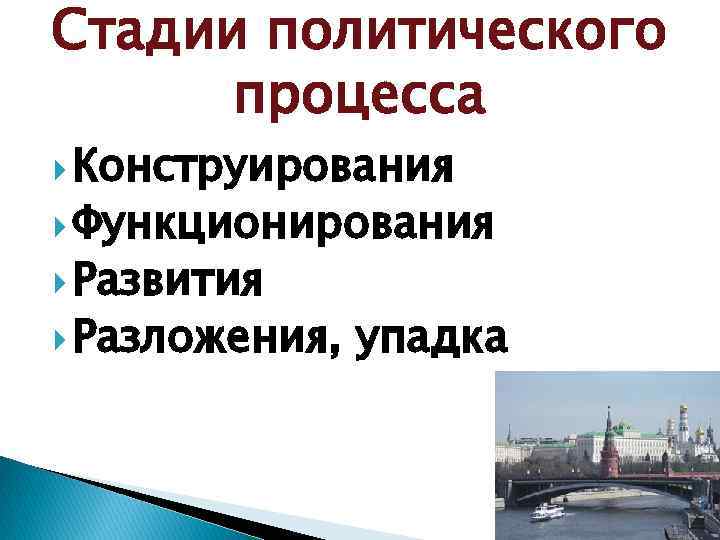 Стадии политического процесса

Конструирования
Функционирования
Развития
Разложения, упадка